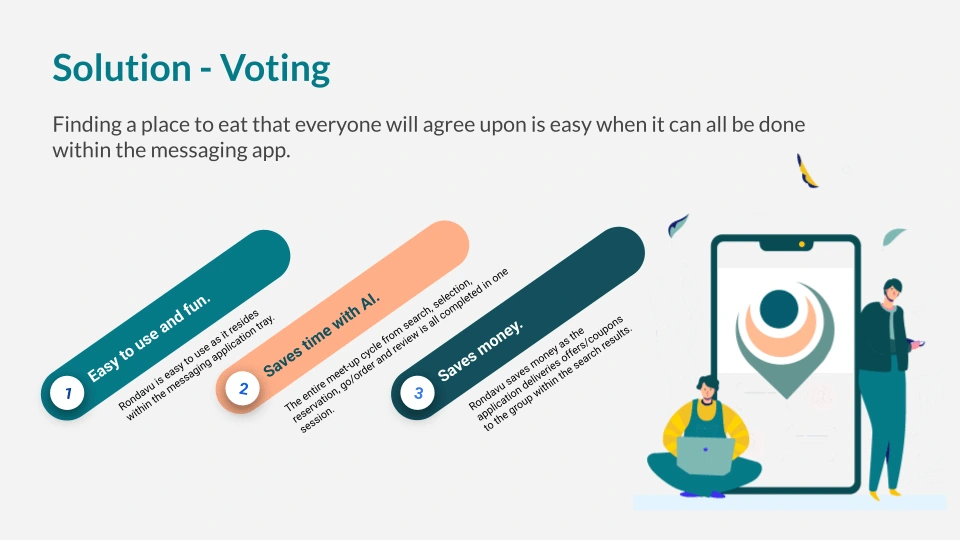 Solution - Voting

Finding a place to eat that everyone will agree upon is easy when it can all be done within the messaging app.

1
Easy to use and fun.
Rondavu is easy to use as it resides within the messaging application tray.

2
Saves time with AI.
The entire meet-up cycle from search, selection, reservation, go/order and review is all completed in one session.

3
Saves money.
Rondavu saves money as the application deliveries offers/coupons to the group within the search results.